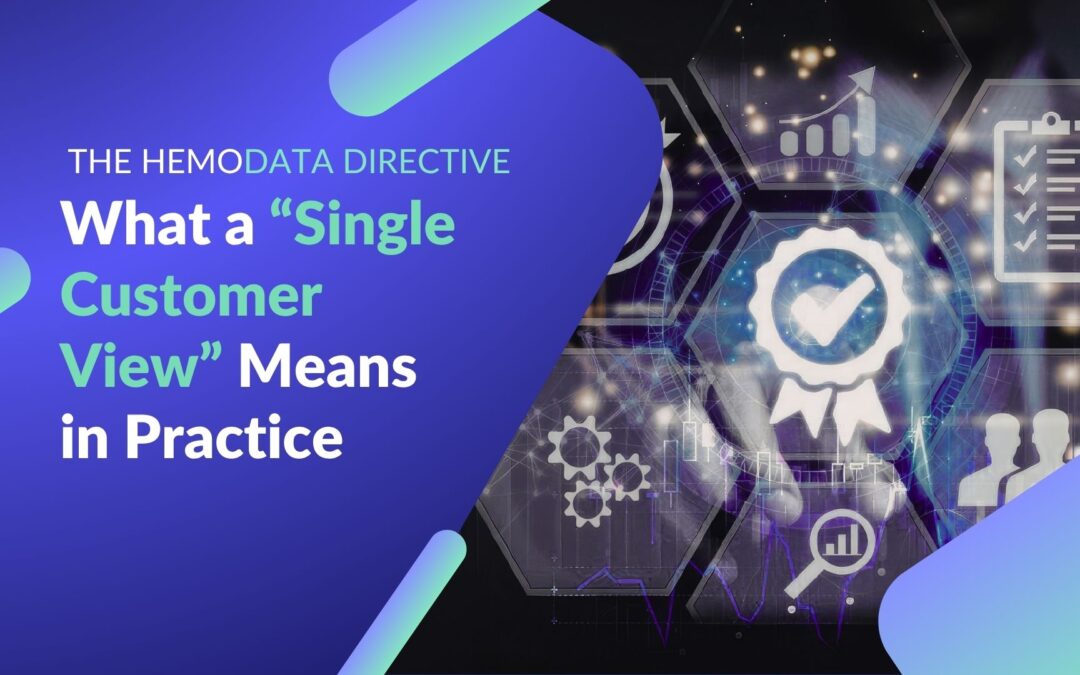 THE HEMODATA DIRECTIVE

What a “Single Customer View” Means in Practice